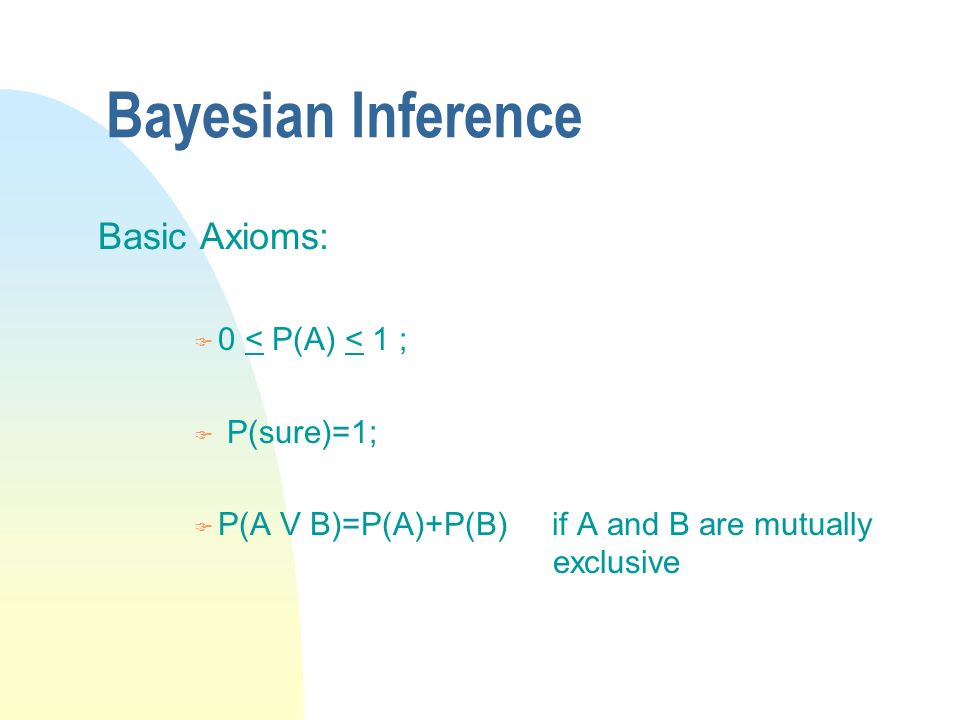 Bayesian Inference

Basic Axioms:

$0 \leq P(A) \leq 1$ ;

P(sure)=1;

P(A V B)=P(A)+P(B) if A and B are mutually exclusive